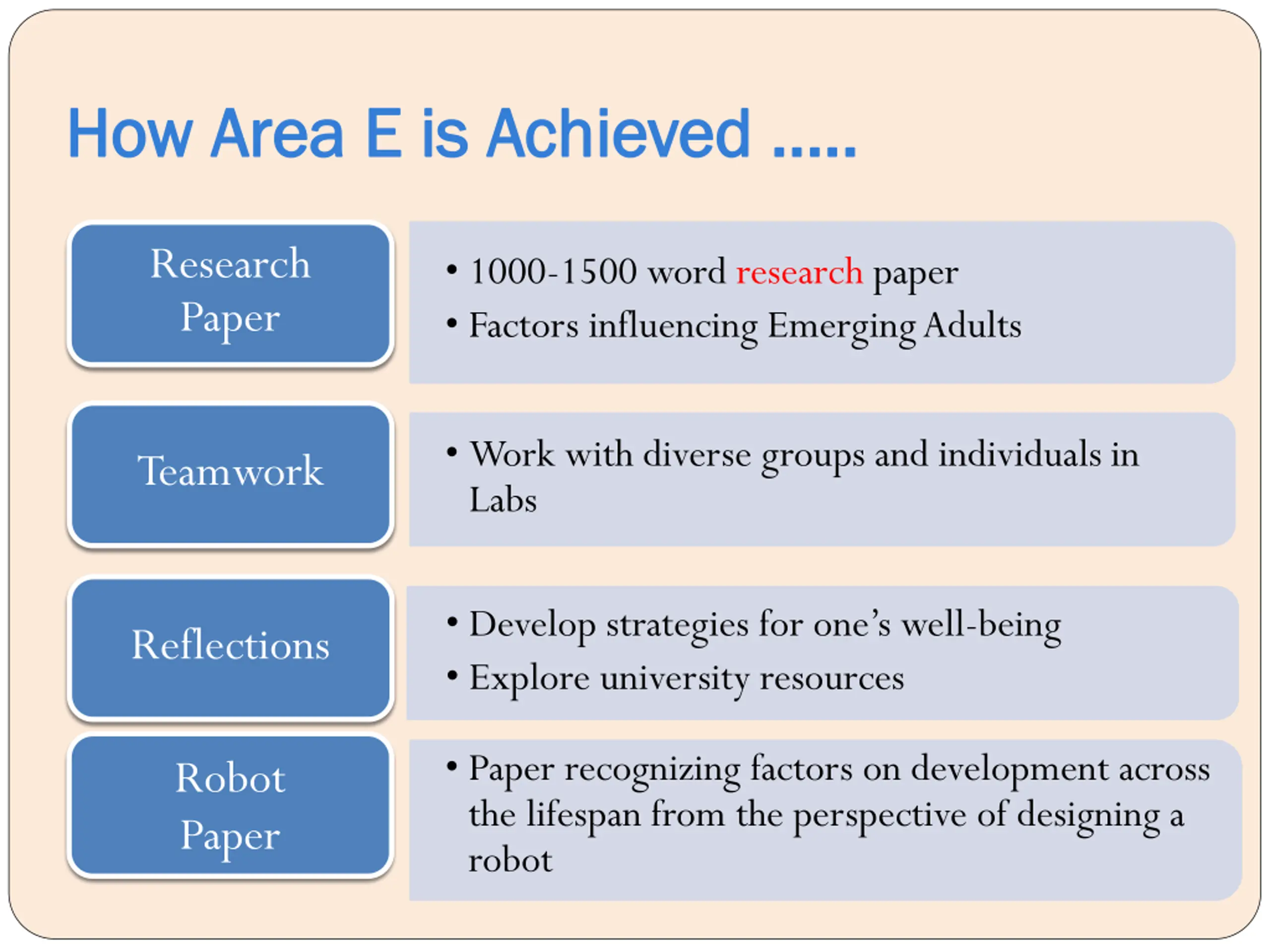 How Area E is Achieved .....

Research Paper

• 1000-1500 word research paper
• Factors influencing Emerging Adults

Teamwork

• Work with diverse groups and individuals in Labs

Reflections

• Develop strategies for one's well-being
• Explore university resources

Robot Paper

• Paper recognizing factors on development across the lifespan from the perspective of designing a robot